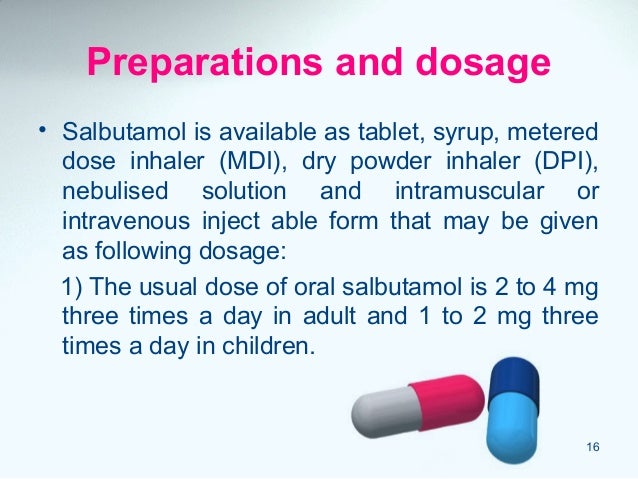 Preparations and dosage

• Salbutamol is available as tablet, syrup, metered dose inhaler (MDI), dry powder inhaler (DPI), nebulised solution and intramuscular or intravenous inject able form that may be given as following dosage:

1) The usual dose of oral salbutamol is 2 to 4 mg three times a day in adult and 1 to 2 mg three times a day in children.

16